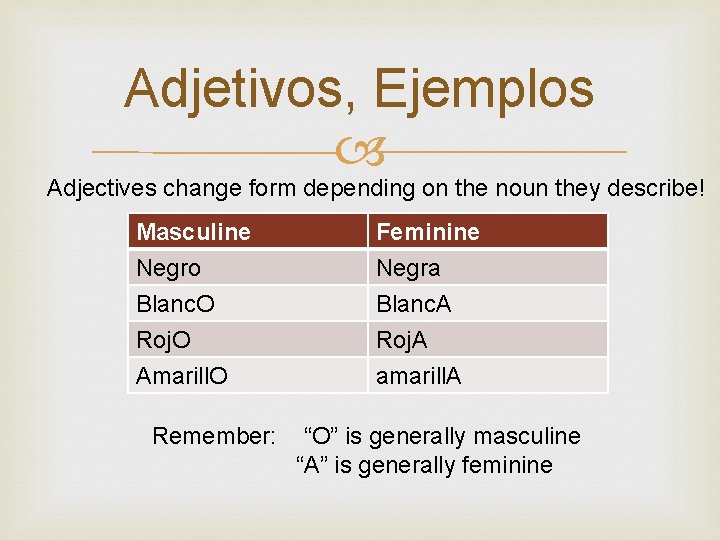 Adjetivos, Ejemplos

Adjectives change form depending on the noun they describe!

| Masculine | Feminine |
|---|---|
| Negro | Negra |
| BlancO | BlancA |
| RojO | RojA |
| AmarillO | amarillA |

Remember: “O” is generally masculine
“A” is generally feminine